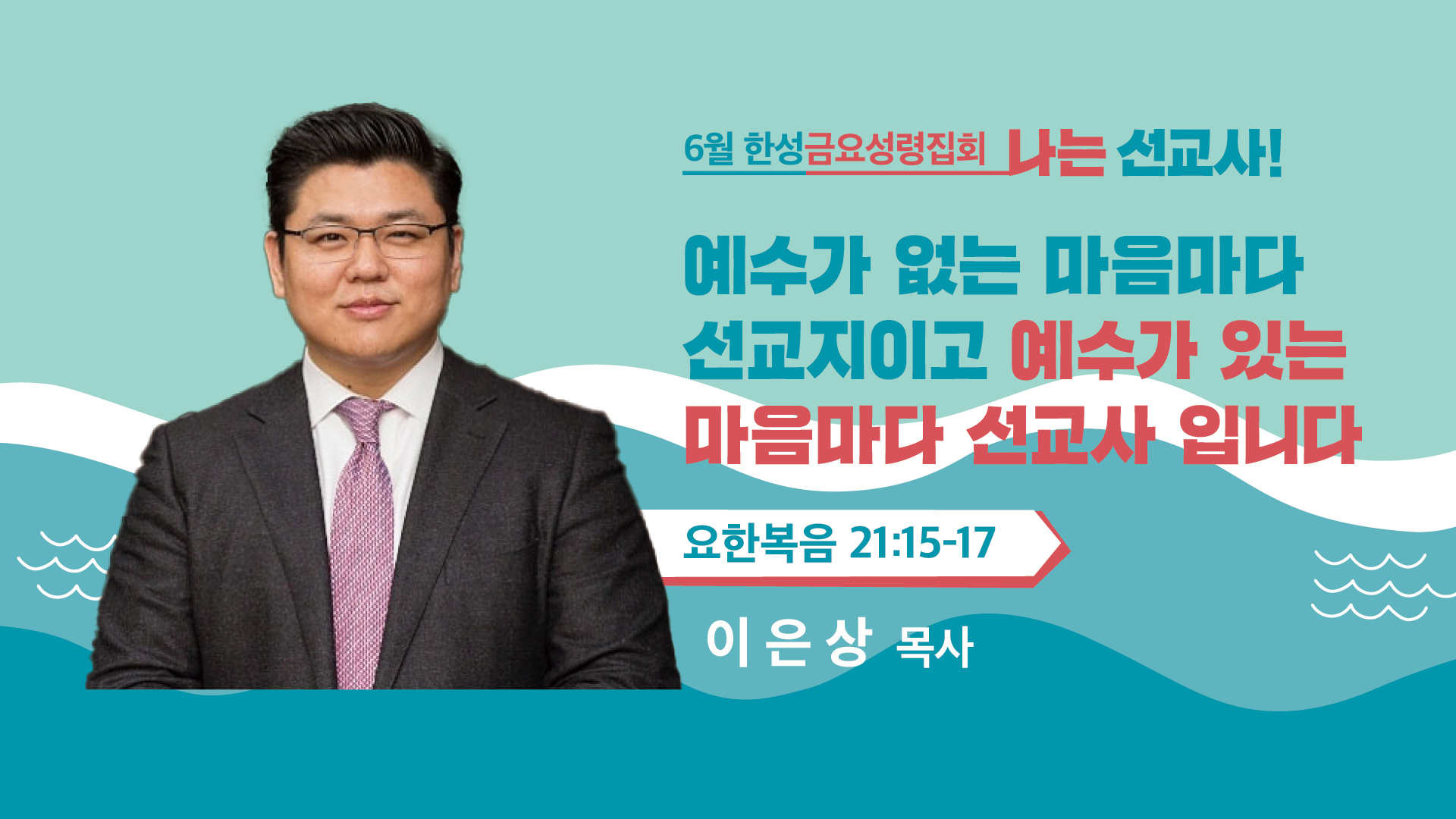 6월 한성금요성령집회 나는 선교사!

예수가 없는 마음마다 선교지이고 예수가 있는 마음마다 선교사 입니다

요한복음 21:15-17

이 은 상 목사